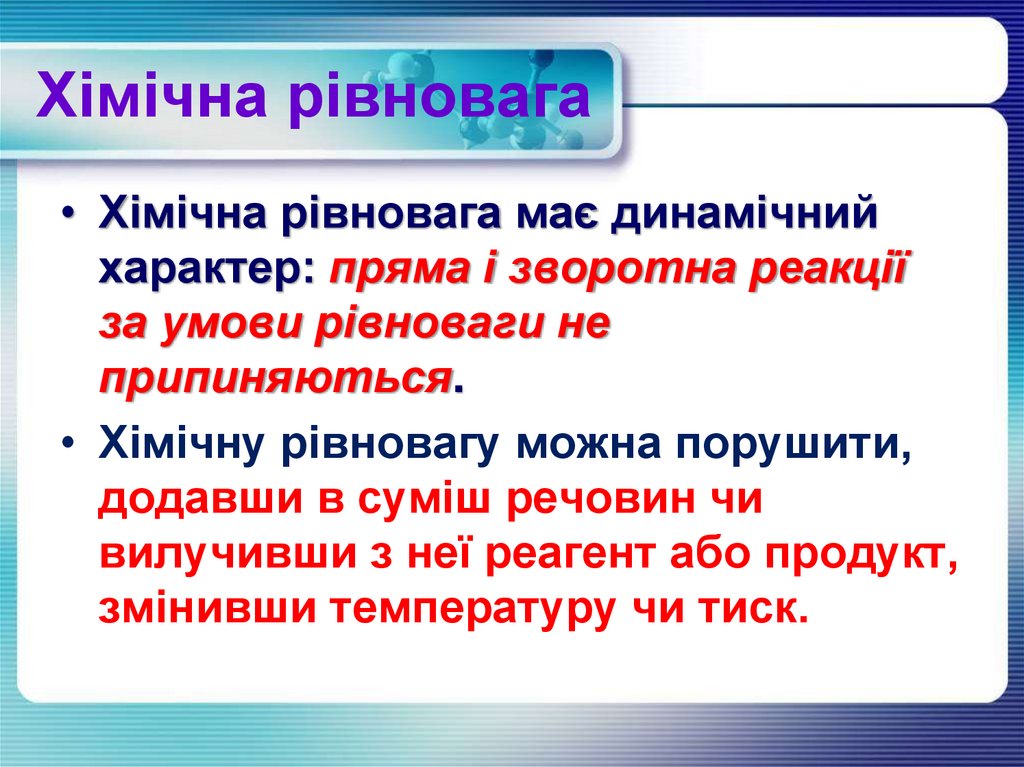 Хімічна рівновага

• Хімічна рівновага має динамічний характер: пряма і зворотна реакції за умови рівноваги не припиняються.

• Хімічну рівновагу можна порушити, додавши в суміш речовин чи вилучивши з неї реагент або продукт, змінивши температуру чи тиск.